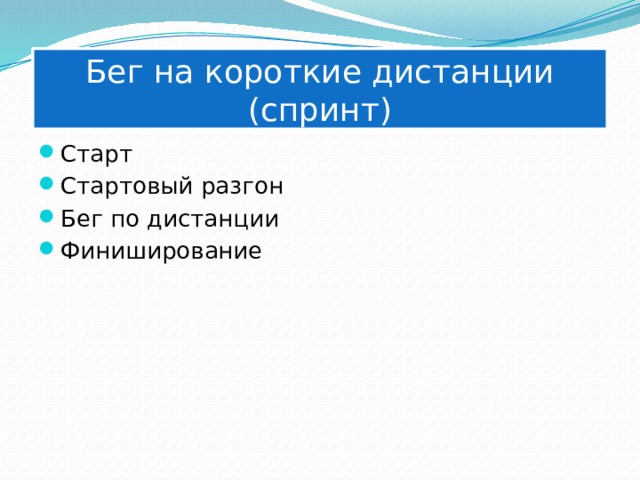 Бег на короткие дистанции (спринт)

- Старт
- Стартовый разгон
- Бег по дистанции
- Финиширование